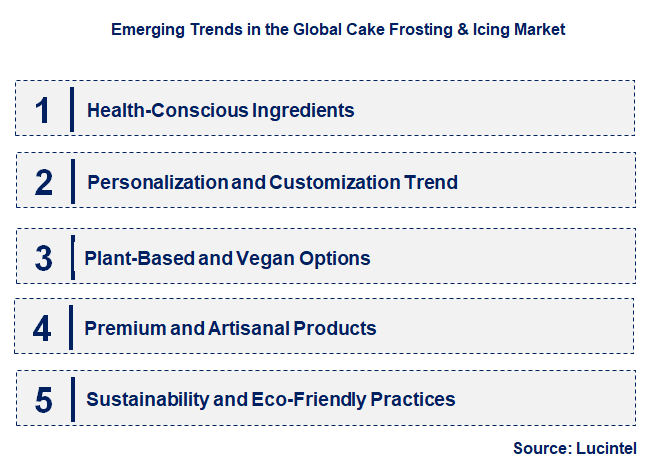 Emerging Trends in the Global Cake Frosting & Icing Market

1 Health-Conscious Ingredients

2 Personalization and Customization Trend

3 Plant-Based and Vegan Options

4 Premium and Artisanal Products

5 Sustainability and Eco-Friendly Practices

Source: Lucintel